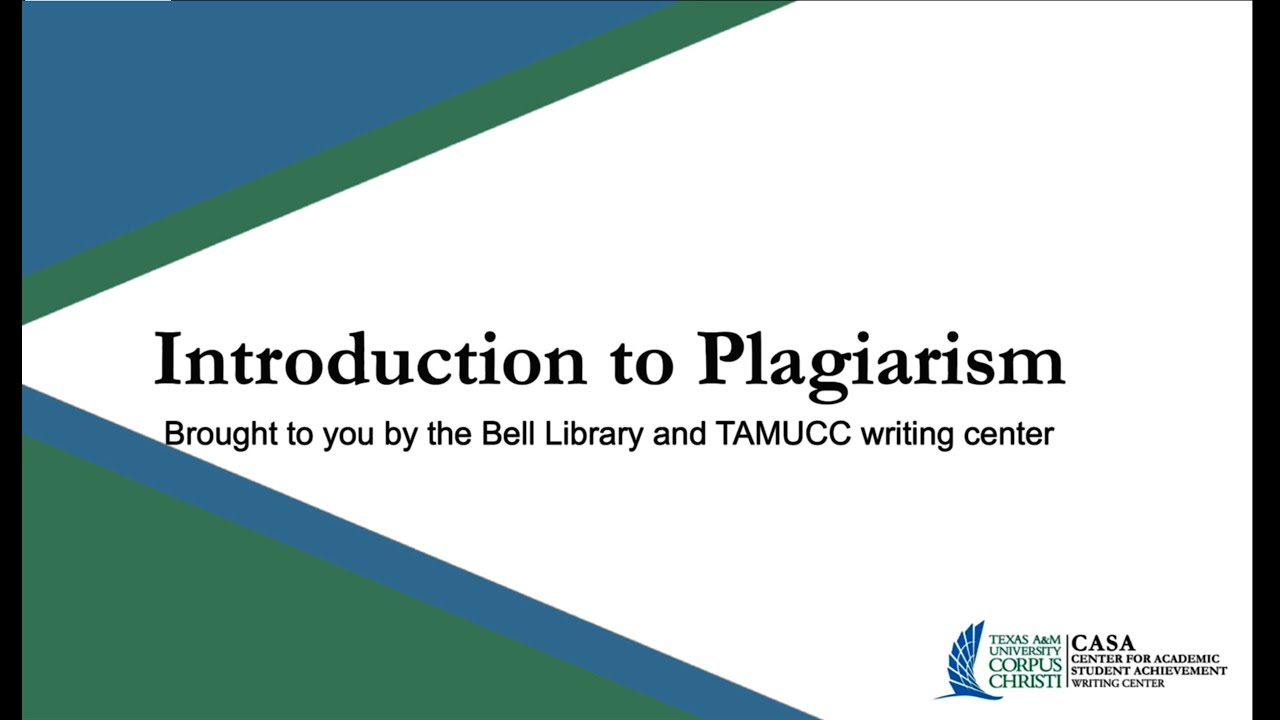 Introduction to Plagiarism

Brought to you by the Bell Library and TAMUCC writing center

TEXAS A&M UNIVERSITY CORPUS CHRISTI

CASA
CENTER FOR ACADEMIC STUDENT ACHIEVEMENT
WRITING CENTER